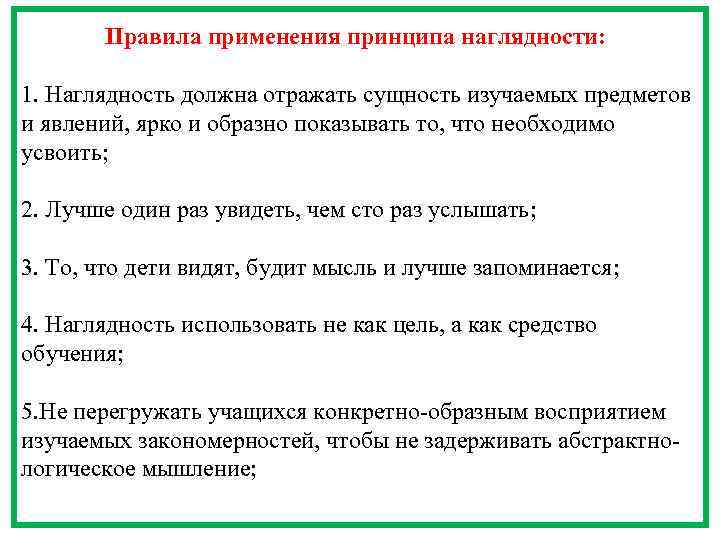 Правила применения принципа наглядности:

1. Наглядность должна отражать сущность изучаемых предметов и явлений, ярко и образно показывать то, что необходимо усвоить;

2. Лучше один раз увидеть, чем сто раз услышать;

3. То, что дети видят, будит мысль и лучше запоминается;

4. Наглядность использовать не как цель, а как средство обучения;

5.Не перегружать учащихся конкретно-образным восприятием изучаемых закономерностей, чтобы не задерживать абстрактно-логическое мышление;